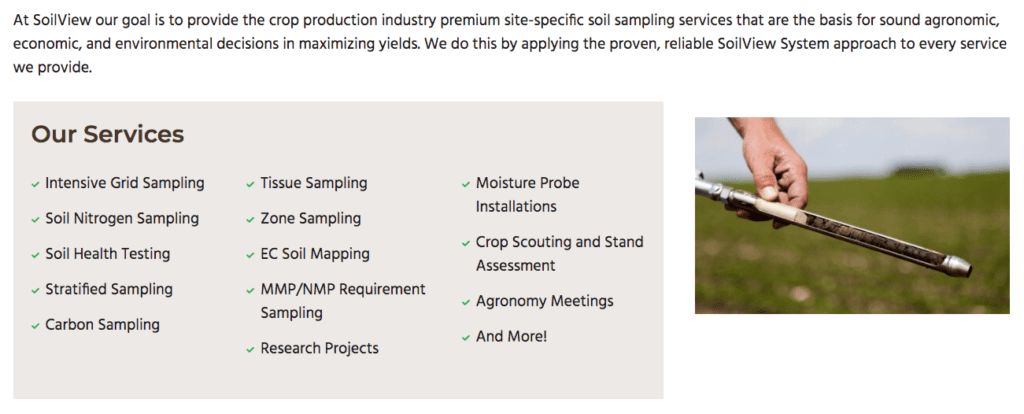 At SoilView our goal is to provide the crop production industry premium site-specific soil sampling services that are the basis for sound agronomic, economic, and environmental decisions in maximizing yields. We do this by applying the proven, reliable SoilView System approach to every service we provide.

Our Services

✓ Intensive Grid Sampling
✓ Soil Nitrogen Sampling
✓ Soil Health Testing
✓ Stratified Sampling
✓ Carbon Sampling

✓ Tissue Sampling
✓ Zone Sampling
✓ EC Soil Mapping
✓ MMP/NMP Requirement Sampling
✓ Research Projects

✓ Moisture Probe Installations
✓ Crop Scouting and Stand Assessment
✓ Agronomy Meetings
✓ And More!